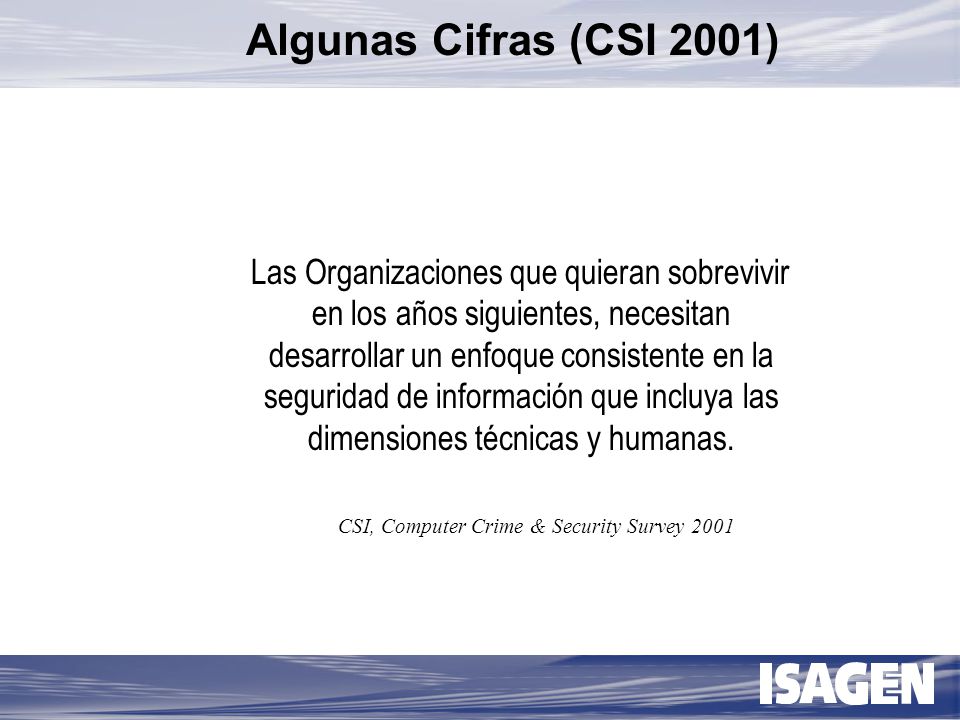 Algunas Cifras (CSI 2001)

Las Organizaciones que quieran sobrevivir en los años siguientes, necesitan desarrollar un enfoque consistente en la seguridad de información que incluya las dimensiones técnicas y humanas.

CSI, Computer Crime & Security Survey 2001

ISAGEN